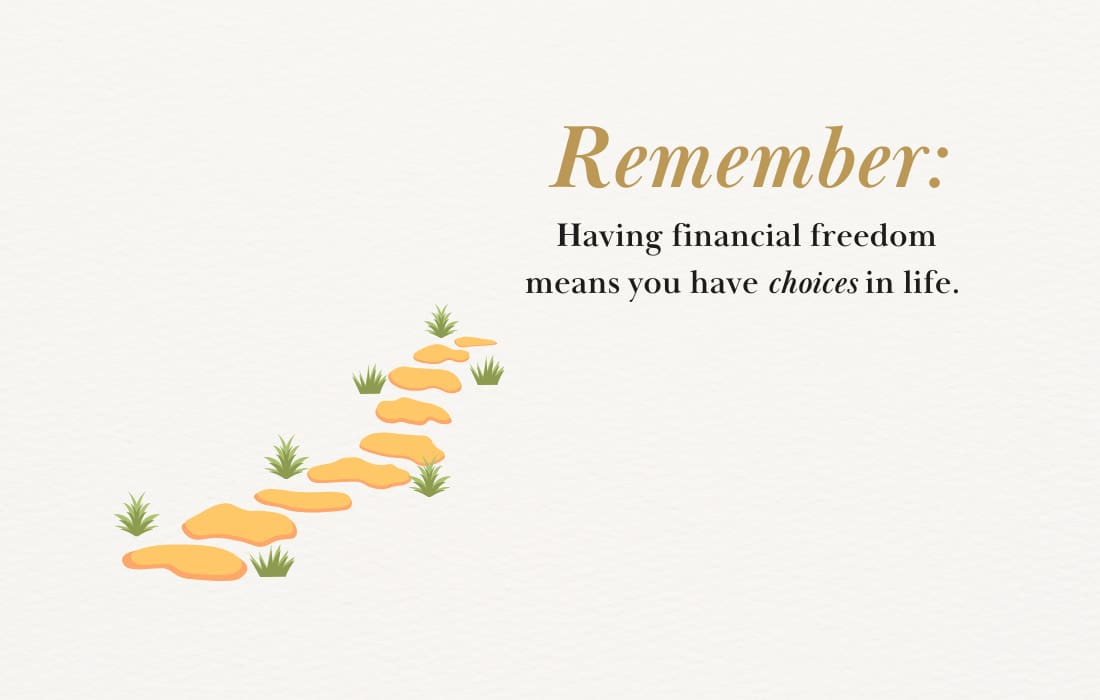 Remember:

Having financial freedom means you have choices in life.